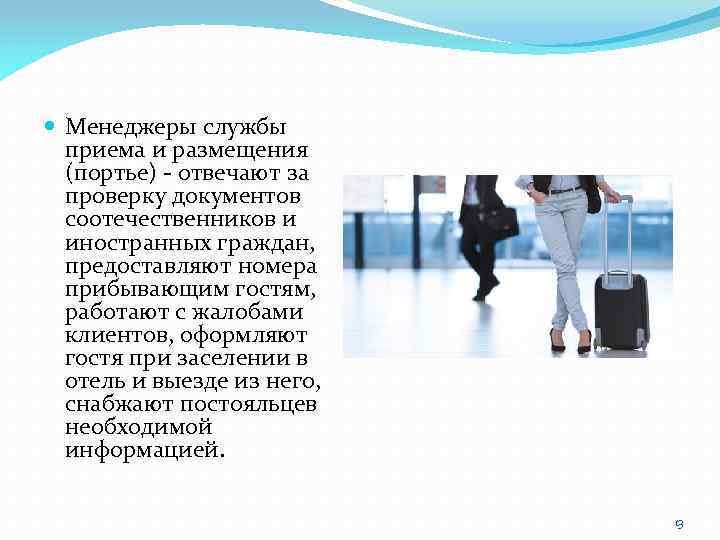 Менеджеры службы приема и размещения (портье) - отвечают за проверку документов соотечественников и иностранных граждан, предоставляют номера прибывающим гостям, работают с жалобами клиентов, оформляют гостя при заселении в отель и выезде из него, снабжают постояльцев необходимой информацией.

9